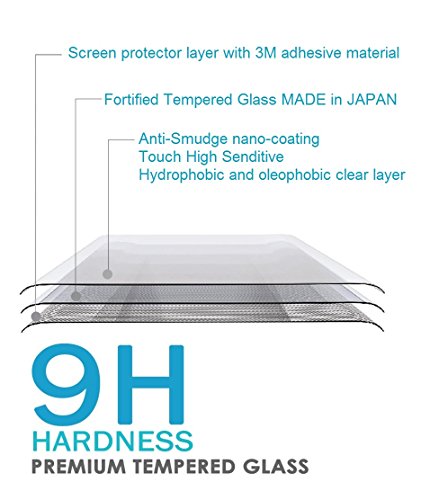 Screen protector layer with 3M adhesive material

Fortified Tempered Glass MADE in JAPAN

Anti-Smudge nano-coating
Touch High Senditive
Hydrophobic and oleophobic clear layer

9H
HARDNESS
PREMIUM TEMPERED GLASS